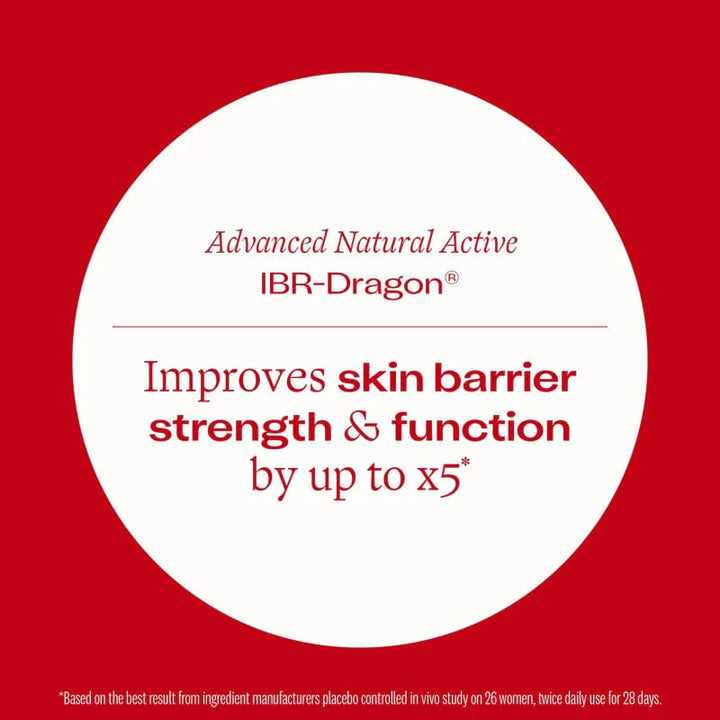 Advanced Natural Active
IBR-Dragon®

Improves skin barrier strength & function by up to x5*

*Based on the best result from ingredient manufacturers placebo controlled in vivo study on 26 women, twice daily use for 28 days.